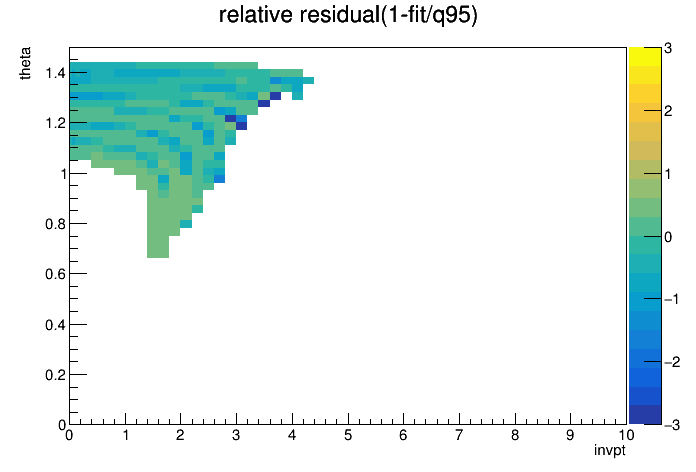 relative residual(1-fit/q95)

theta

1.4
1.2
1
0.8
0.6
0.4
0.2
0

0 1 2 3 4 5 6 7 8 9 10

invpt

3
2
1
0
−1
−2
−3